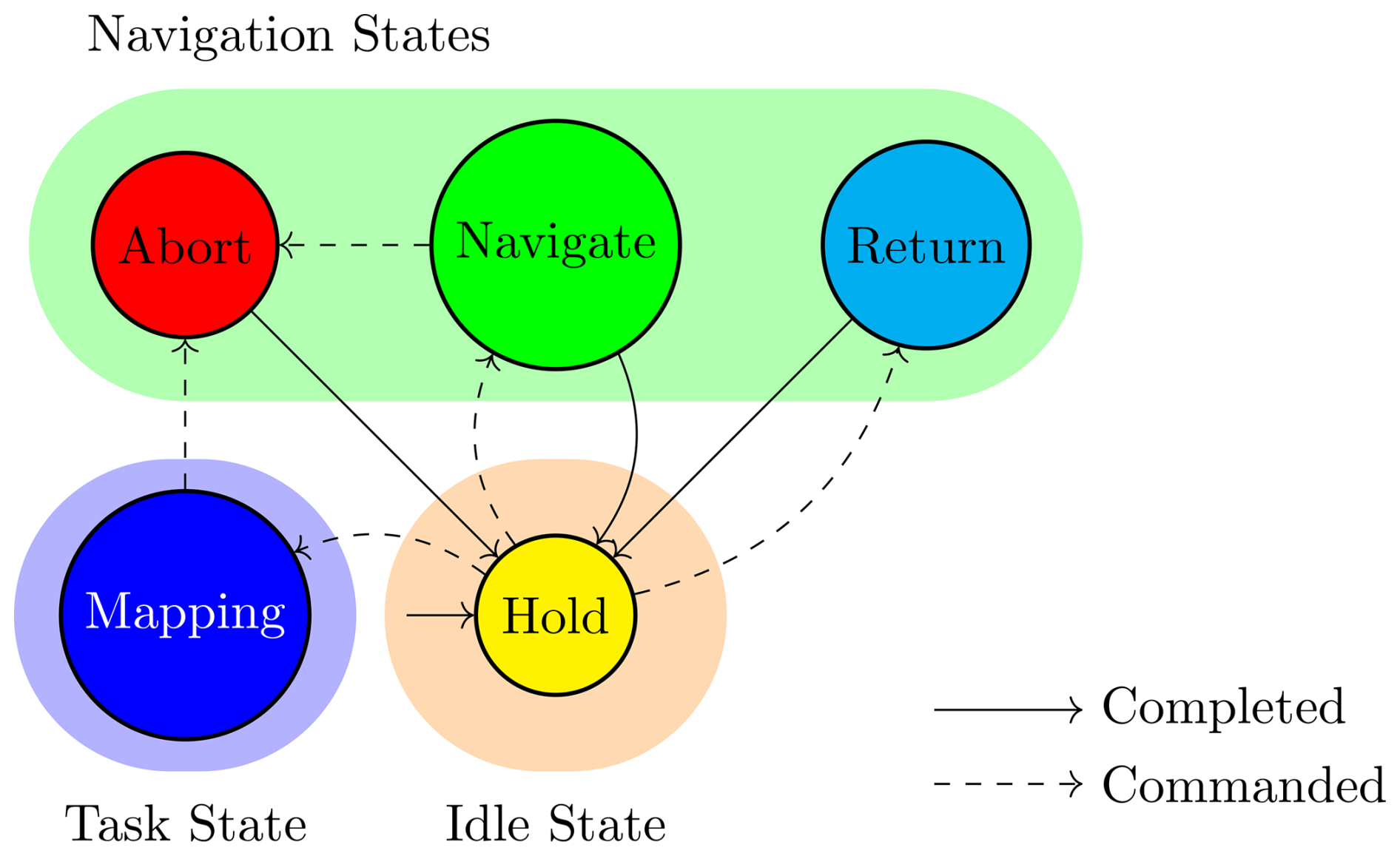 Navigation States

Abort

Navigate

Return

Mapping

Hold

Completed

Commanded

Task State

Idle State